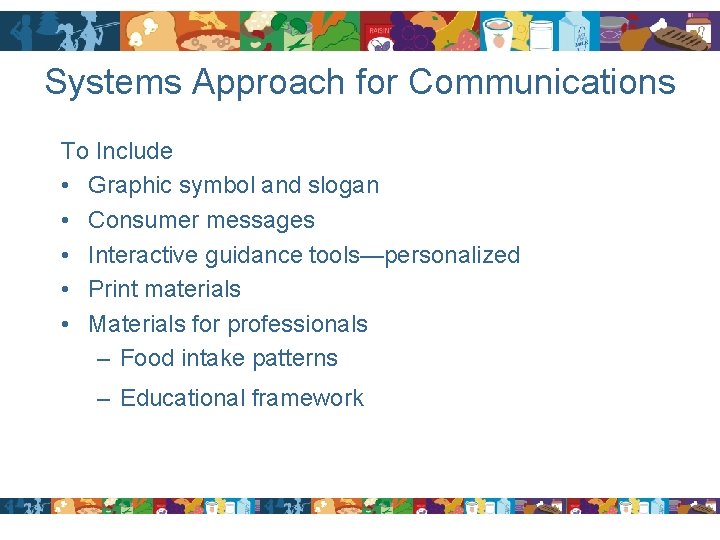 Systems Approach for Communications

To Include
• Graphic symbol and slogan
• Consumer messages
• Interactive guidance tools—personalized
• Print materials
• Materials for professionals
– Food intake patterns
– Educational framework